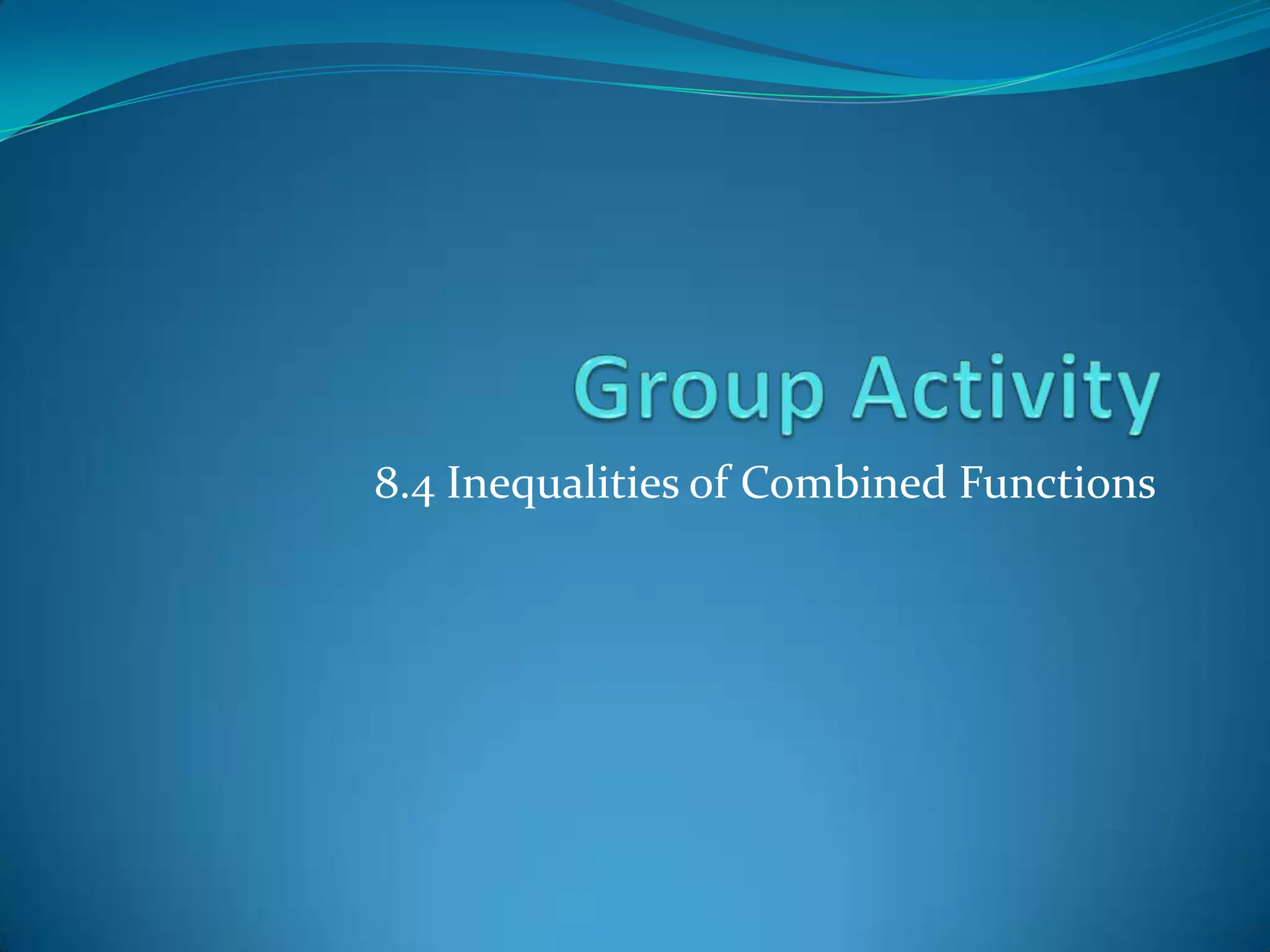 Group Activity

8.4 Inequalities of Combined Functions